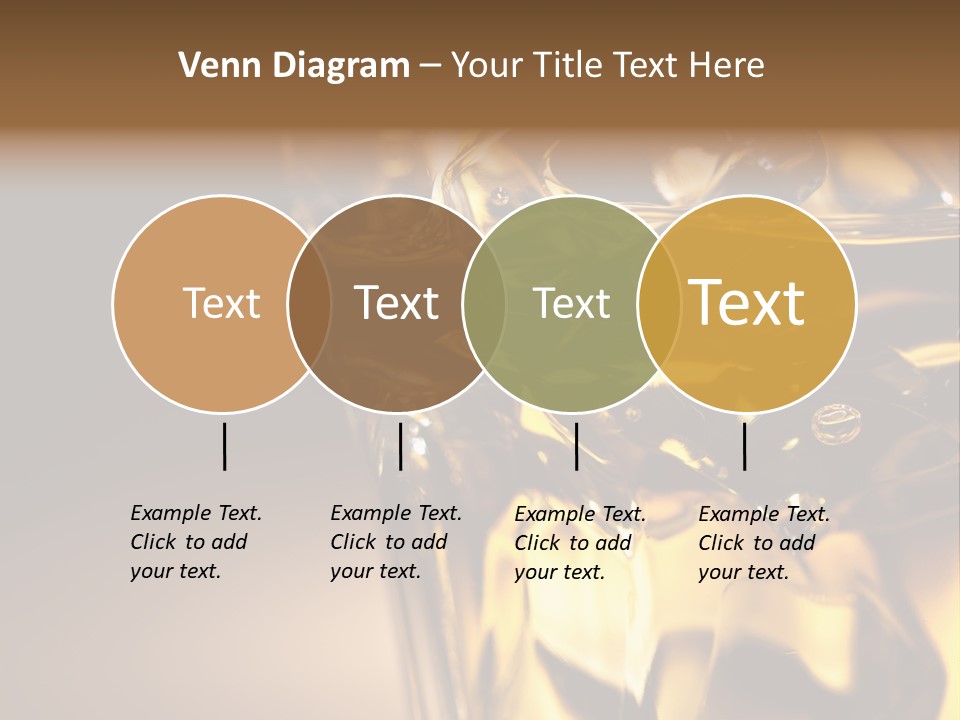 Venn Diagram – Your Title Text Here

Text

Text

Text

Text

Example Text. Click to add your text.

Example Text. Click to add your text.

Example Text. Click to add your text.

Example Text. Click to add your text.